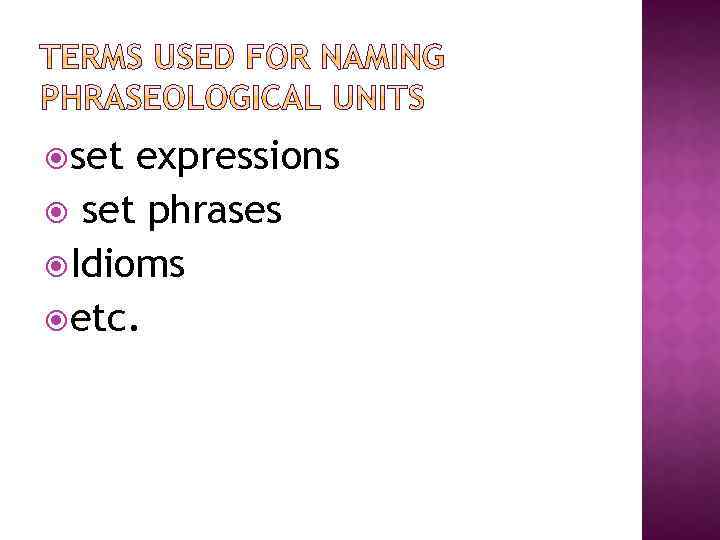 TERMS USED FOR NAMING PHRASEOLOGICAL UNITS

set expressions
set phrases
Idioms
etc.